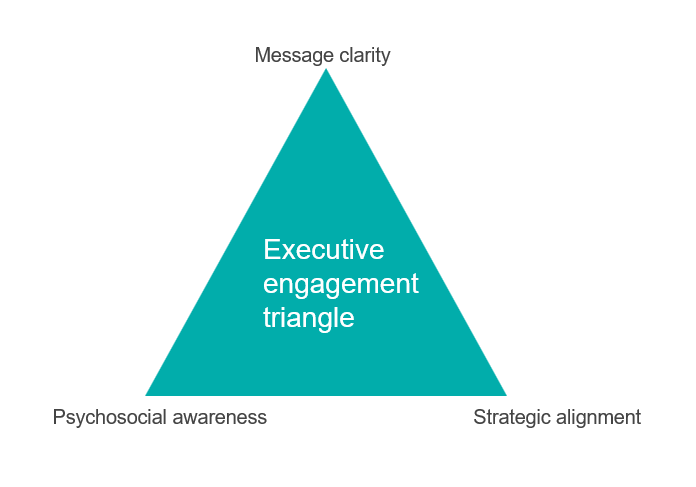 Message clarity

Executive engagement triangle

Psychosocial awareness

Strategic alignment